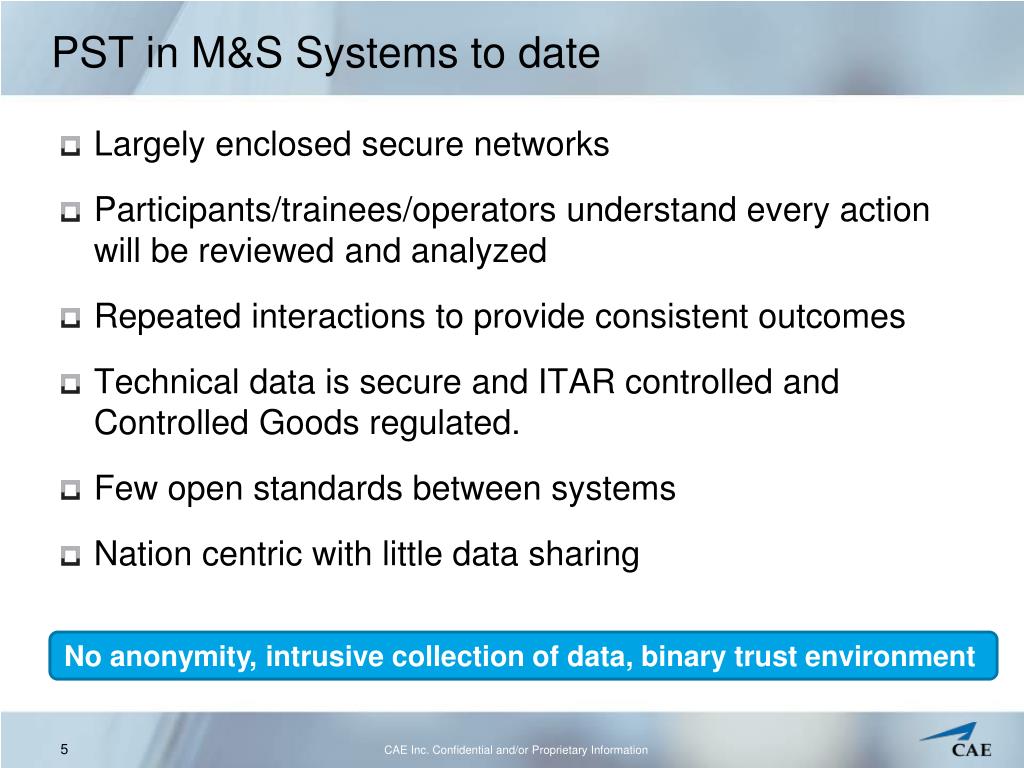 PST in M&S Systems to date

Largely enclosed secure networks

Participants/trainees/operators understand every action will be reviewed and analyzed

Repeated interactions to provide consistent outcomes

Technical data is secure and ITAR controlled and Controlled Goods regulated.

Few open standards between systems

Nation centric with little data sharing

No anonymity, intrusive collection of data, binary trust environment

5

CAE Inc. Confidential and/or Proprietary Information

CAE